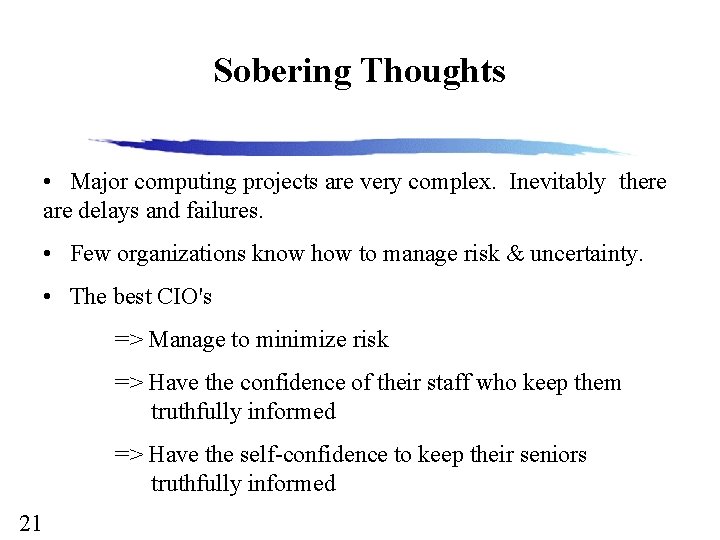 Sobering Thoughts

• Major computing projects are very complex. Inevitably there are delays and failures.

• Few organizations know how to manage risk & uncertainty.

• The best CIO's

=> Manage to minimize risk

=> Have the confidence of their staff who keep them truthfully informed

=> Have the self-confidence to keep their seniors truthfully informed

21